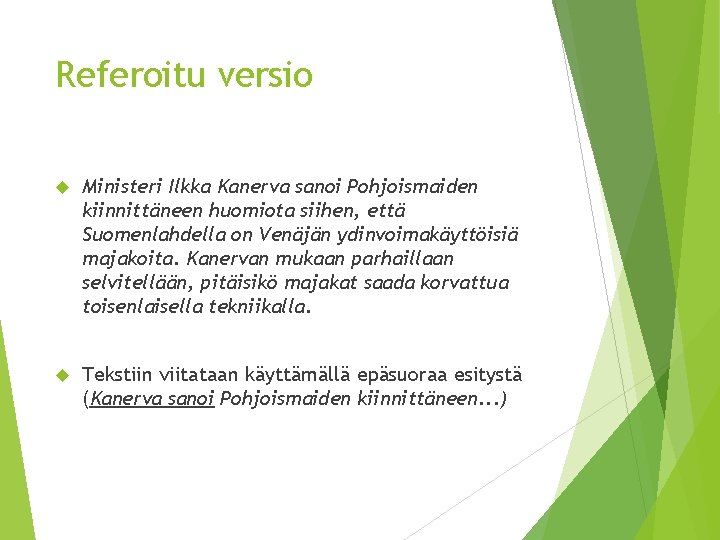 Referoitu versio

Ministeri Ilkka Kanerva sanoi Pohjoismaiden kiinnittäneen huomiota siihen, että Suomenlahdella on Venäjän ydinvoimakäyttöisiä majakoita. Kanervan mukaan parhaillaan selvitellään, pitäisikö majakat saada korvattua toisenlaisella tekniikalla.

Tekstiin viitataan käyttämällä epäsuoraa esitystä (Kanerva sanoi Pohjoismaiden kiinnittäneen...)